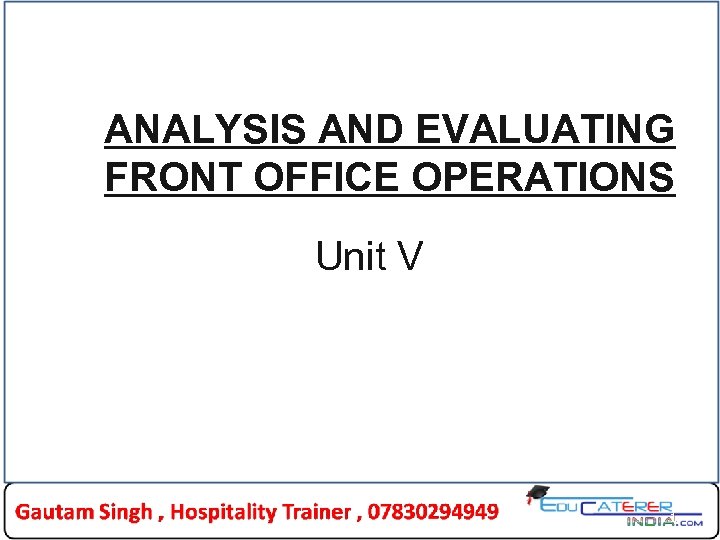 ANALYSIS AND EVALUATING FRONT OFFICE OPERATIONS

Unit V

Gautam Singh , Hospitality Trainer , 07830294949

EDUCATERER INDIA.COM